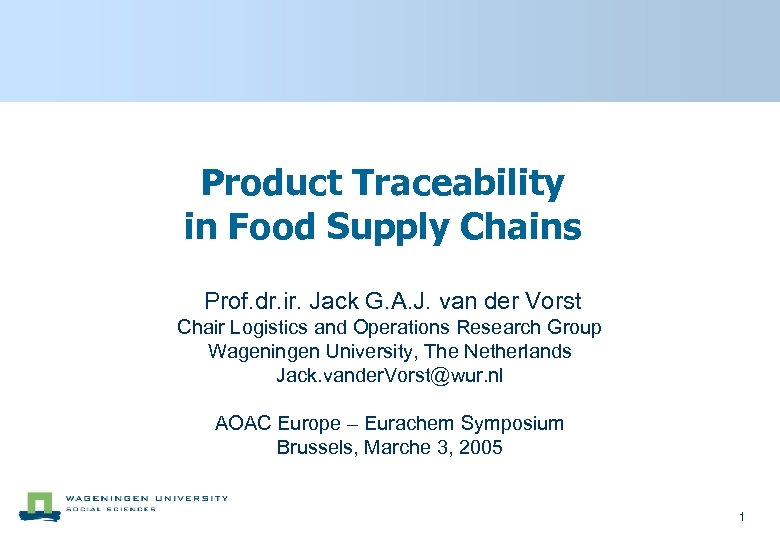 Product Traceability
in Food Supply Chains

Prof.dr.ir. Jack G.A.J. van der Vorst
Chair Logistics and Operations Research Group
Wageningen University, The Netherlands
Jack.vanderVorst@wur.nl

AOAC Europe – Eurachem Symposium
Brussels, Marche 3, 2005

WAGENINGEN UNIVERSITY
SOCIAL SCIENCES

1